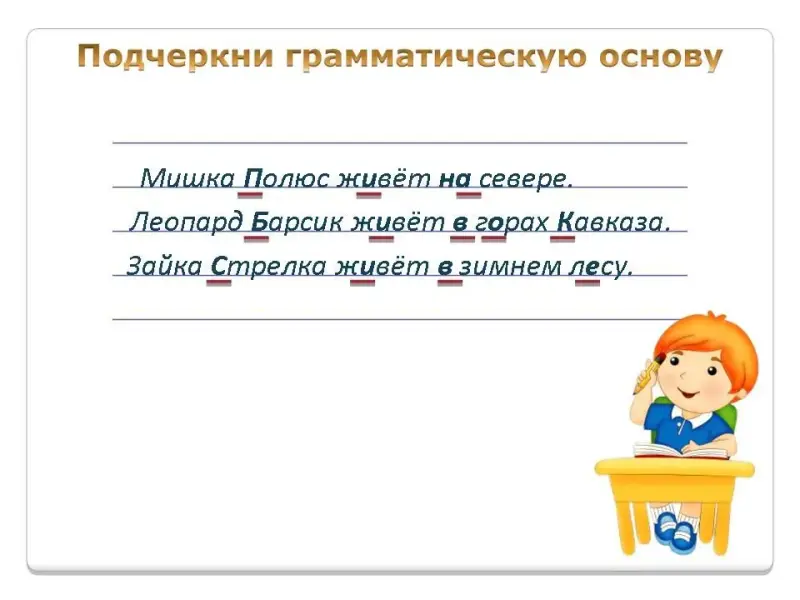 Подчеркни грамматическую основу

Мишка Полюс живёт на севере.

Леопард Барсик живёт в горах Кавказа.

Зайка Стрелка живёт в зимнем лесу.